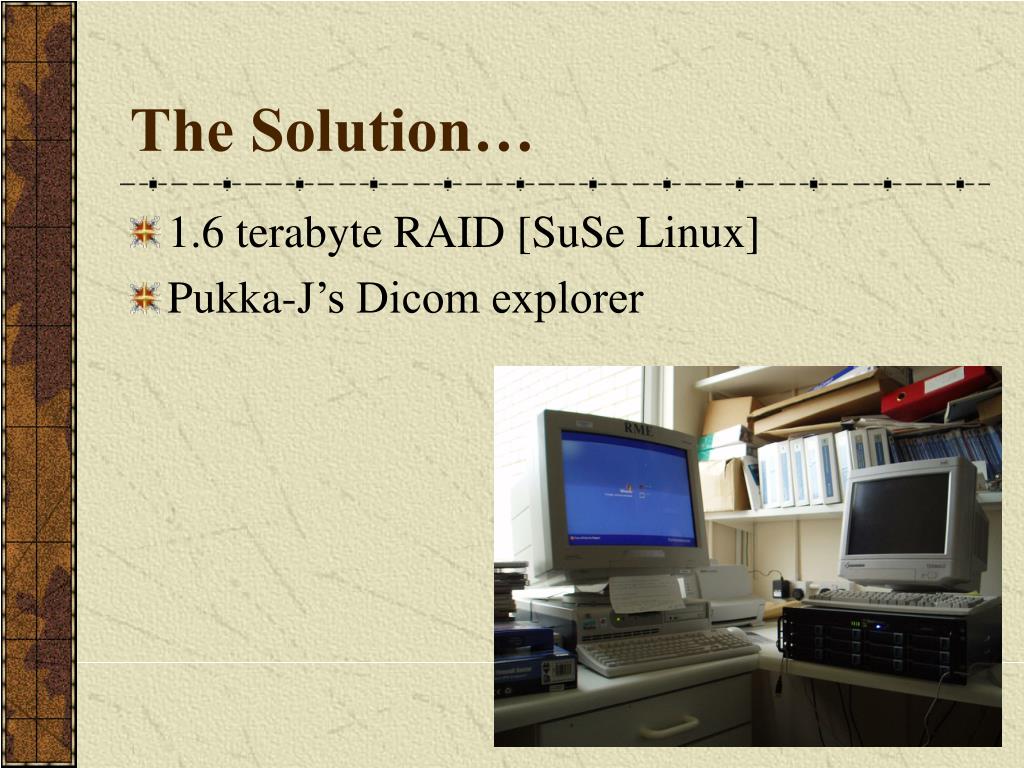 The Solution…

1.6 terabyte RAID [SuSe Linux]

Pukka-J’s Dicom explorer

RME